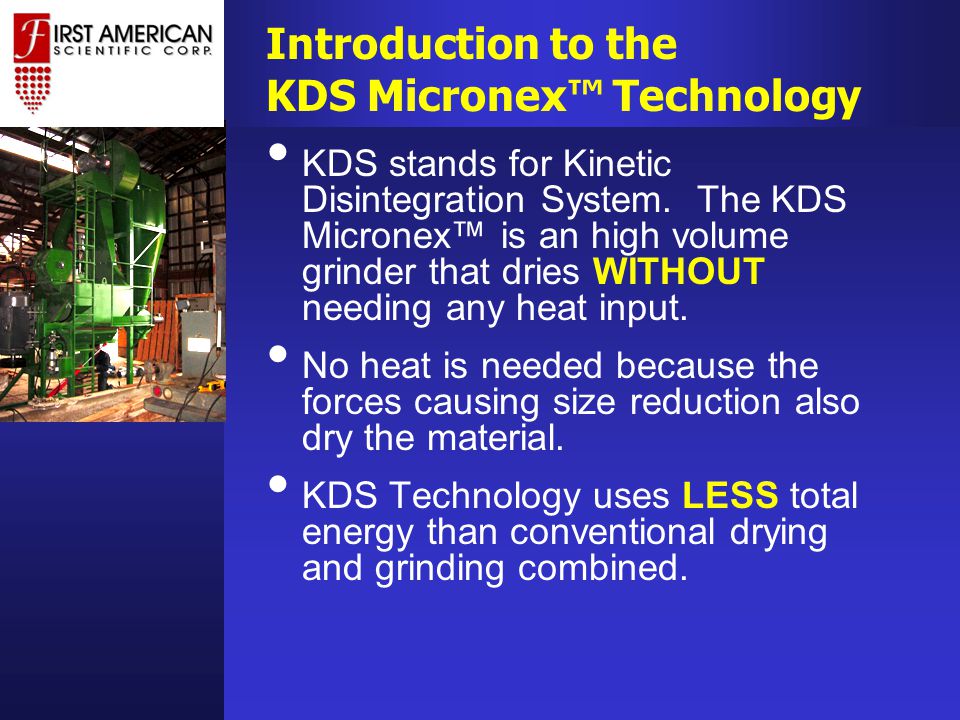 FIRST AMERICAN
SCIENTIFIC CORP.

Introduction to the
KDS Micronex™ Technology

• KDS stands for Kinetic Disintegration System. The KDS Micronex™ is an high volume grinder that dries WITHOUT needing any heat input.

• No heat is needed because the forces causing size reduction also dry the material.

• KDS Technology uses LESS total energy than conventional drying and grinding combined.